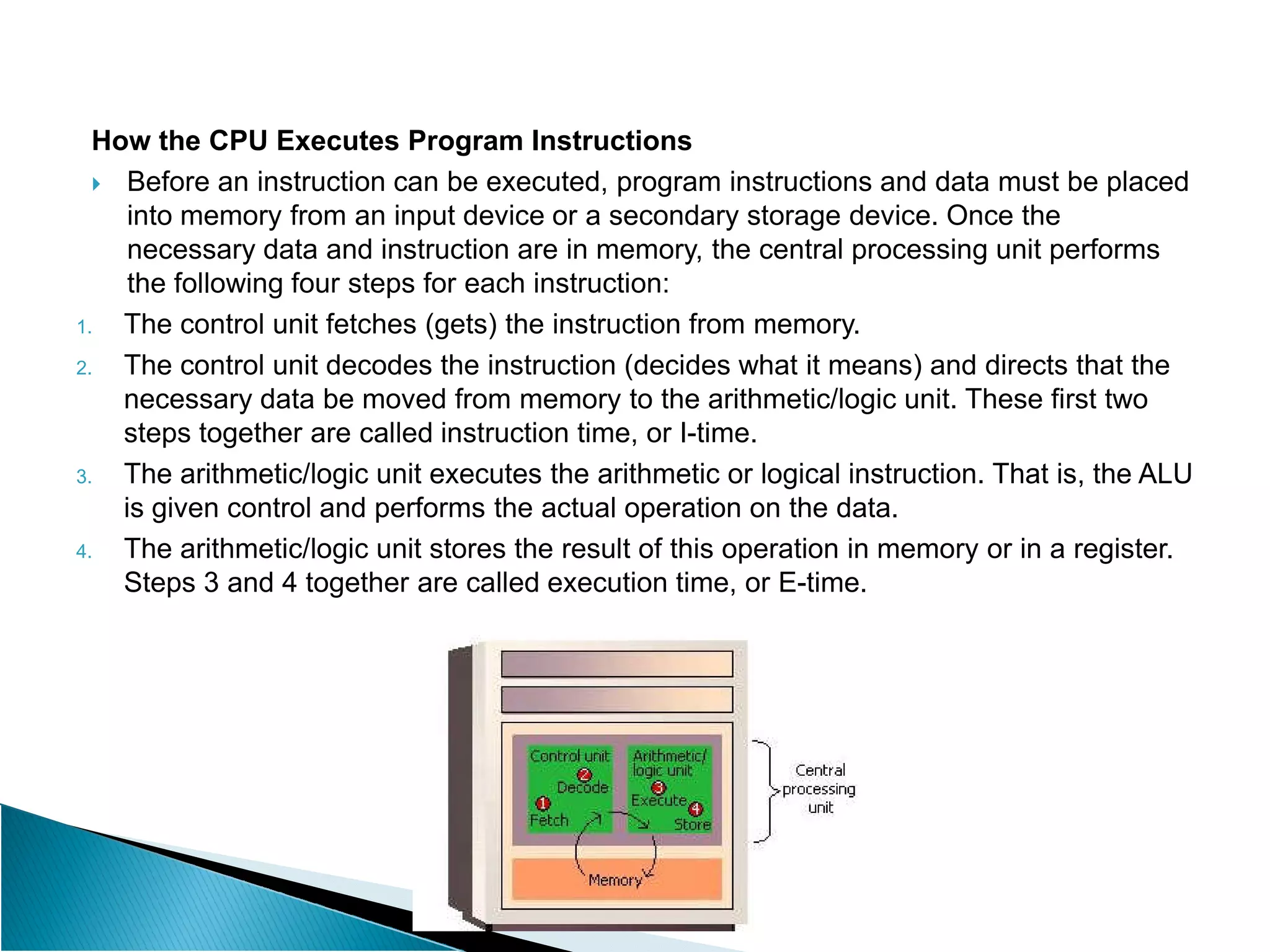 How the CPU Executes Program Instructions

Before an instruction can be executed, program instructions and data must be placed into memory from an input device or a secondary storage device. Once the necessary data and instruction are in memory, the central processing unit performs the following four steps for each instruction:

1. The control unit fetches (gets) the instruction from memory.
2. The control unit decodes the instruction (decides what it means) and directs that the necessary data be moved from memory to the arithmetic/logic unit. These first two steps together are called instruction time, or I-time.
3. The arithmetic/logic unit executes the arithmetic or logical instruction. That is, the ALU is given control and performs the actual operation on the data.
4. The arithmetic/logic unit stores the result of this operation in memory or in a register. Steps 3 and 4 together are called execution time, or E-time.

Control unit
2
Decode
1
Fetch
Arithmetic/ logic unit
3
Execute
4
Store
Memory
Central processing unit